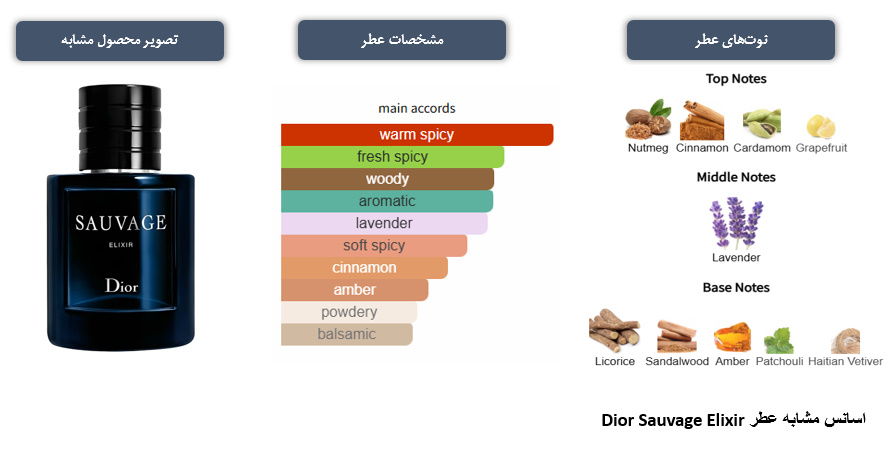 نوت‌های عطر

Top Notes

Nutmeg Cinnamon Cardamom Grapefruit

Middle Notes

Lavender

Base Notes

Licorice Sandalwood Amber Patchouli Haitian Vetiver

مشخصات عطر

main accords

warm spicy

fresh spicy

woody

aromatic

lavender

soft spicy

cinnamon

amber

powdery

balsamic

تصویر محصول مشابه

SAUVAGE

ELIXIR

Dior

اسانس مشابه عطر Dior Sauvage Elixir